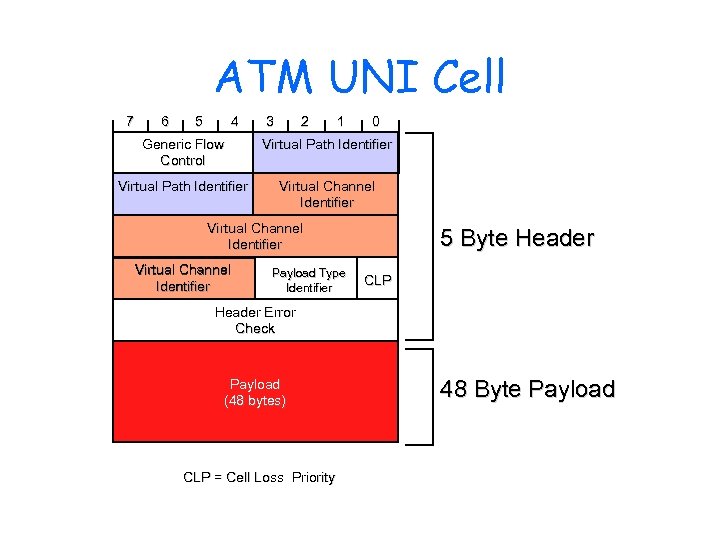 ATM UNI Cell

7 6 5 4 3 2 1 0

Generic Flow Control

Virtual Path Identifier

Virtual Path Identifier

Virtual Channel Identifier

Virtual Channel Identifier

Virtual Channel Identifier

Payload Type Identifier

CLP

Header Error Check

Payload (48 bytes)

5 Byte Header

48 Byte Payload

CLP = Cell Loss Priority